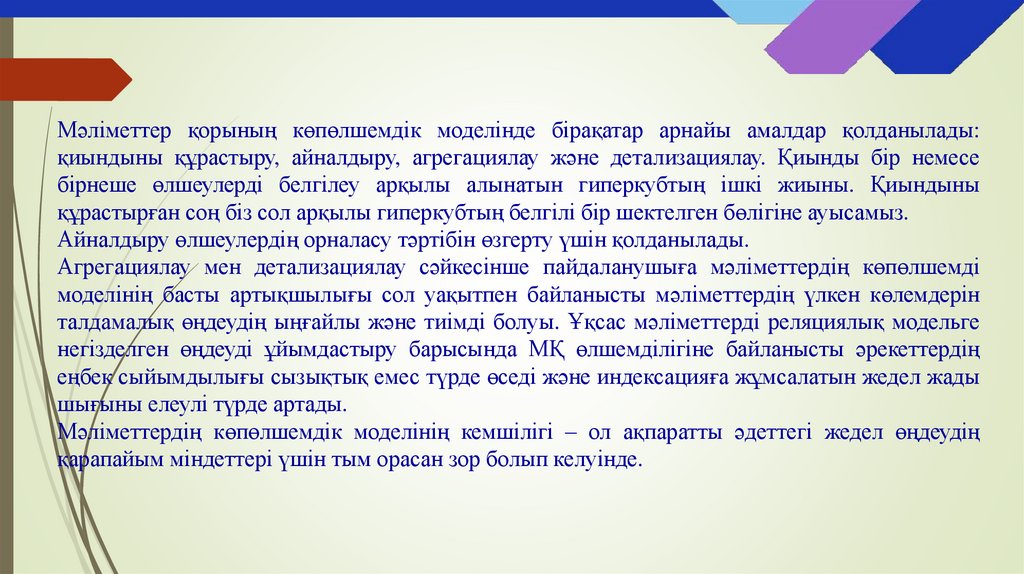 Мәліметтер қорының көпөлшемдік моделінде бірақатар арнайы амалдар қолданылады: қиындыны құрастыру, айналдыру, агрегациялау және детализациялау. Қиынды бір немесе бірнеше өлшеулерді белгілеу арқылы алынатын гиперкубтың ішкі жиыны. Қиындыны құрастырған соң біз сол арқылы гиперкубтың белгілі бір шектелген бөлігіне ауысамыз.
Айналдыру өлшеулердің орналасу тәртібін өзгерту үшін қолданылады.
Агрегациялау мен детализациялау сәйкесінше пайдаланушыға мәліметтердің көпөлшемді моделінің басты артықшылығы сол уақытпен байланысты мәліметтердің үлкен көлемдерін талдамалық өңдеудің ыңғайлы және тиімді болуы. Ұқсас мәліметтерді реляциялық модельге негізделген өңдеуді ұйымдастыру барысында МҚ өлшемділігіне байланысты әрекеттердің еңбек сыйымдылығы сызықтық емес түрде өседі және индексацияға жұмсалатын жедел жады шығыны елеулі түрде артады.
Мәліметтердің көпөлшемдік моделінің кемшілігі – ол ақпаратты әдеттегі жедел өңдеудің қарапайым міндеттері үшін тым орасан зор болып келуінде.